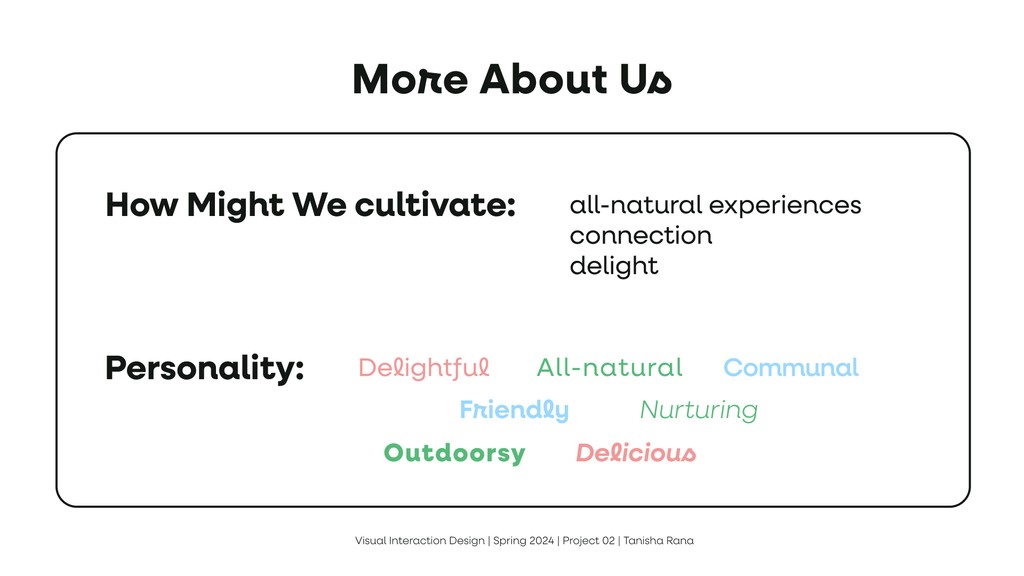 More About Us

How Might We cultivate:

all-natural experiences
connection
delight

Personality:

Delightful All-natural Communal

Friendly Nurturing

Outdoorsy Delicious

Visual Interaction Design | Spring 2024 | Project 02 | Tanisha Rana